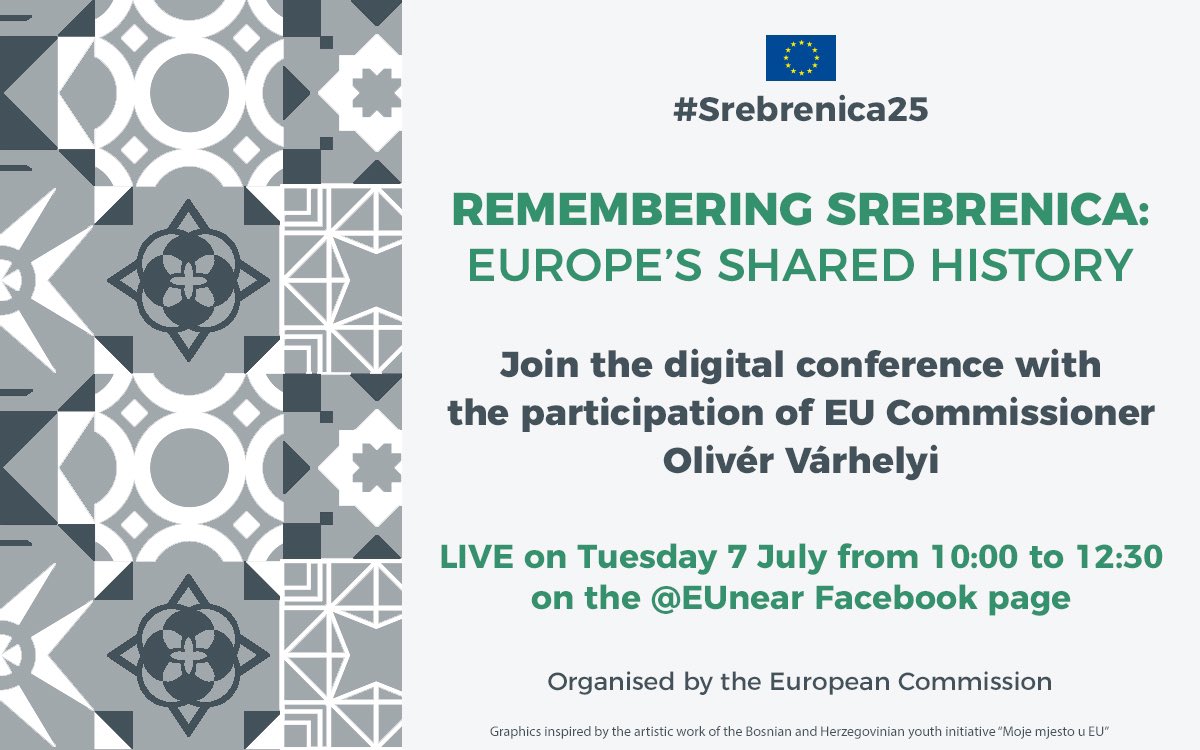 #Srebrenica25

REMEMBERING SREBRENICA:
EUROPE'S SHARED HISTORY

Join the digital conference with the participation of EU Commissioner Olivér Várhelyi

LIVE on Tuesday 7 July from 10:00 to 12:30 on the @EUnear Facebook page

Organised by the European Commission

Graphics inspired by the artistic work of the Bosnian and Herzegovinian youth initiative "Moje mjesto u EU"